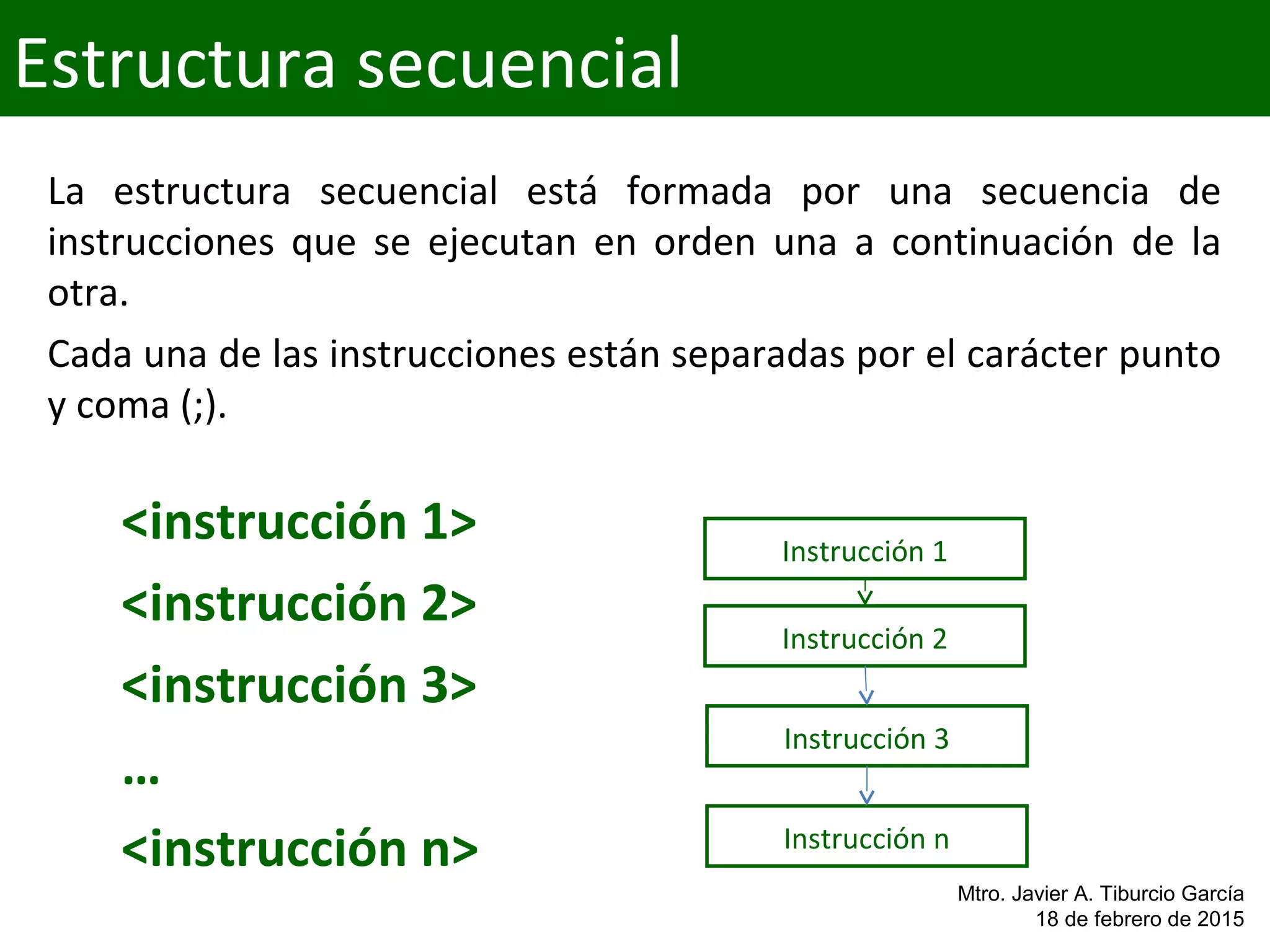 Estructura secuencial

La estructura secuencial está formada por una secuencia de instrucciones que se ejecutan en orden una a continuación de la otra.

Cada una de las instrucciones están separadas por el carácter punto y coma (;).

<instrucción 1>
<instrucción 2>
<instrucción 3>
…
<instrucción n>

Instrucción 1
Instrucción 2
Instrucción 3
Instrucción n

Mtro. Javier A. Tiburcio García
18 de febrero de 2015